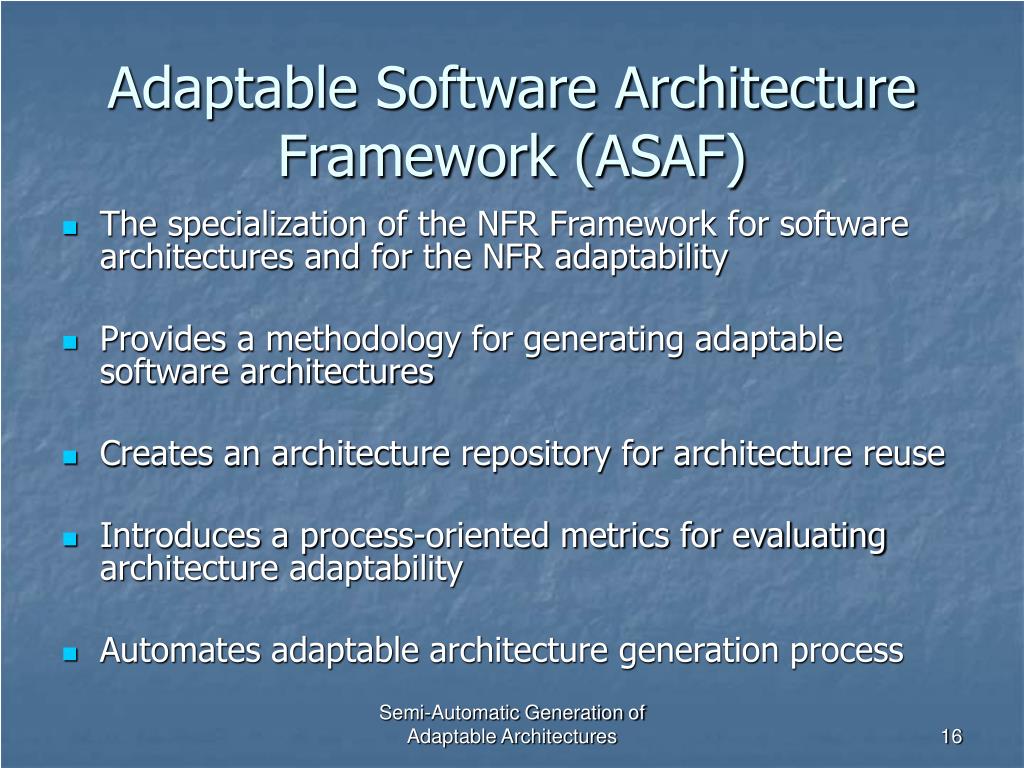 Adaptable Software Architecture Framework (ASAF)

- The specialization of the NFR Framework for software architectures and for the NFR adaptability
- Provides a methodology for generating adaptable software architectures
- Creates an architecture repository for architecture reuse
- Introduces a process-oriented metrics for evaluating architecture adaptability
- Automates adaptable architecture generation process

Semi-Automatic Generation of Adaptable Architectures

16